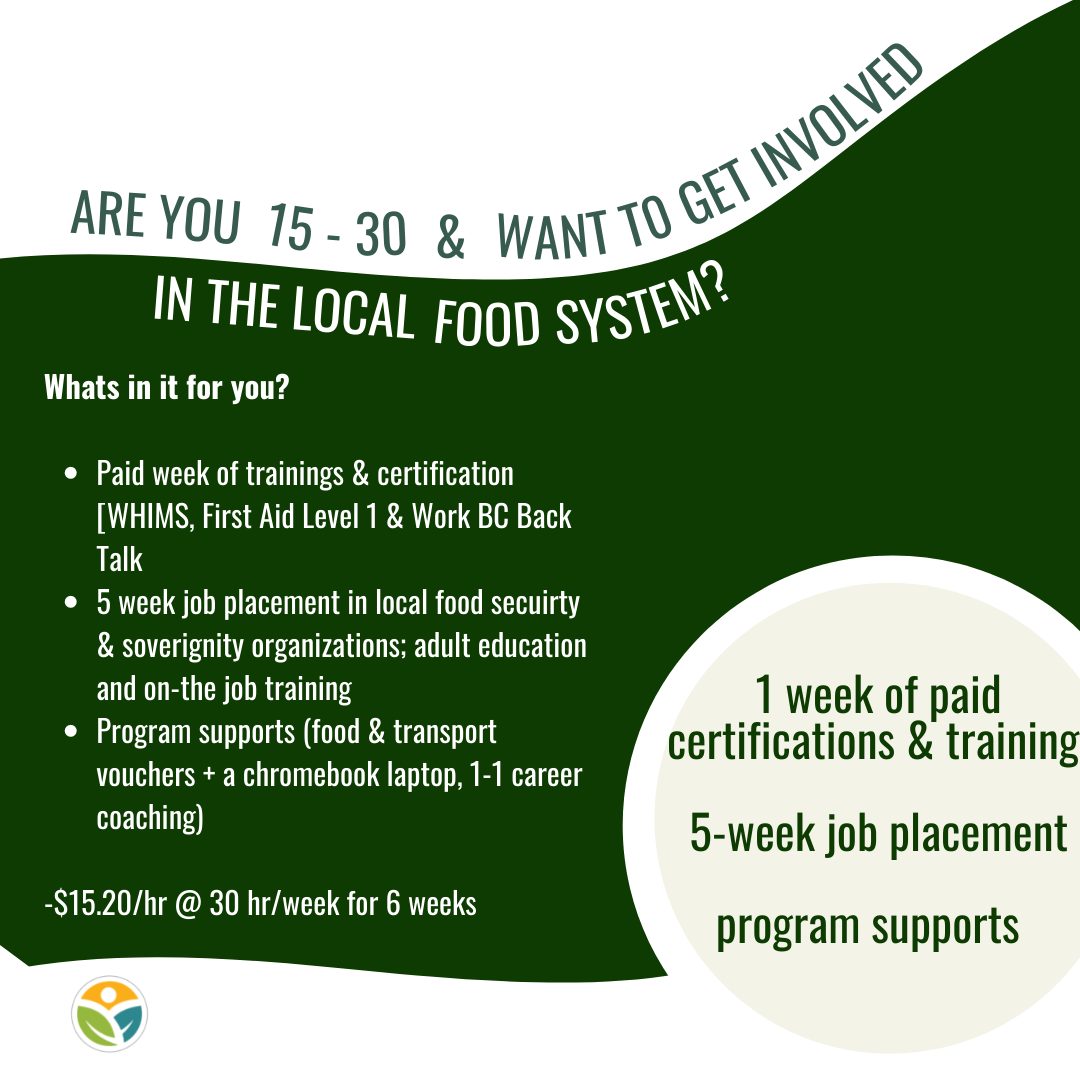 ARE YOU 15 - 30 & WANT TO GET INVOLVED IN THE LOCAL FOOD SYSTEM?

Whats in it for you?

- Paid week of trainings & certification [WHIMS, First Aid Level 1 & Work BC Back Talk
- 5 week job placement in local food secuirty & soverignity organizations; adult education and on-the job training
- Program supports (food & transport vouchers + a chromebook laptop, 1-1 career coaching)

-$15.20/hr @ 30 hr/week for 6 weeks

1 week of paid certifications & training

5-week job placement

program supports